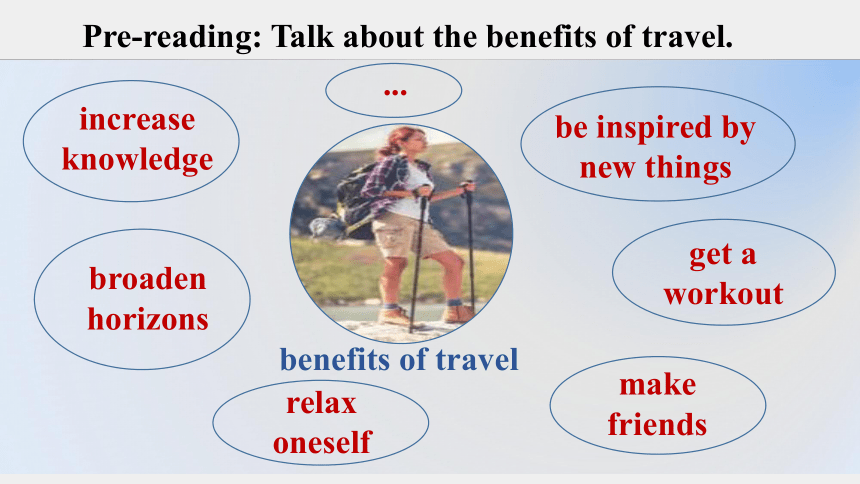 Pre-reading: Talk about the benefits of travel.

...

increase knowledge

be inspired by new things

broaden horizons

get a workout

benefits of travel

relax oneself

make friends